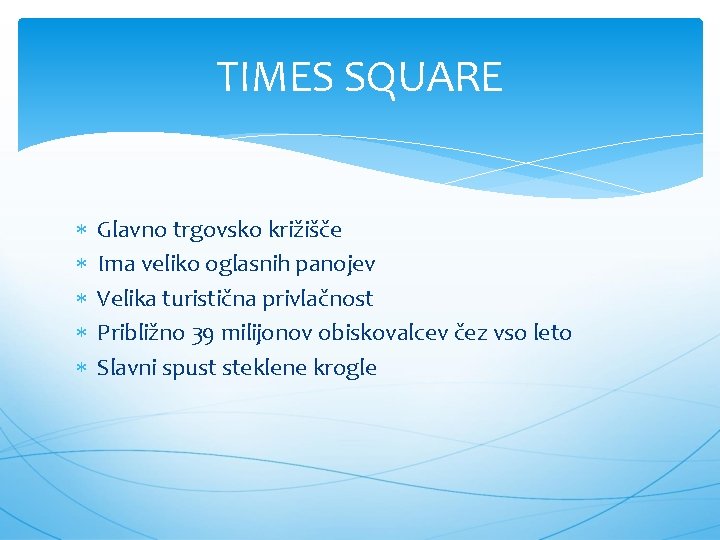 TIMES SQUARE

* Glavno trgovsko križišče
* Ima veliko oglasnih panojev
* Velika turistična privlačnost
* Približno 39 milijonov obiskovalcev čez vso leto
* Slavni spust steklene krogle